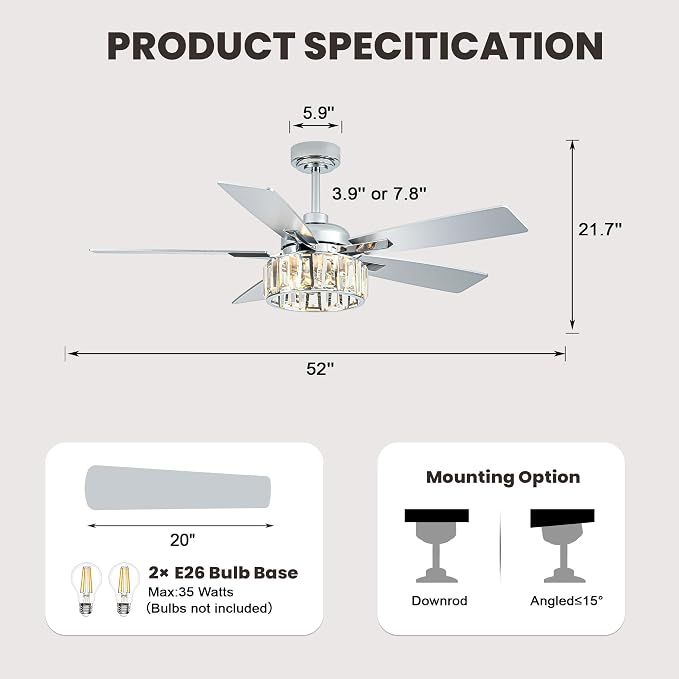 PRODUCT SPECITICATION

5.9''

3.9'' or 7.8''

21.7''

52''

20"

2× E26 Bulb Base
Max:35 Watts
(Bulbs not included)

Mounting Option

Downrod

Angled≤15°